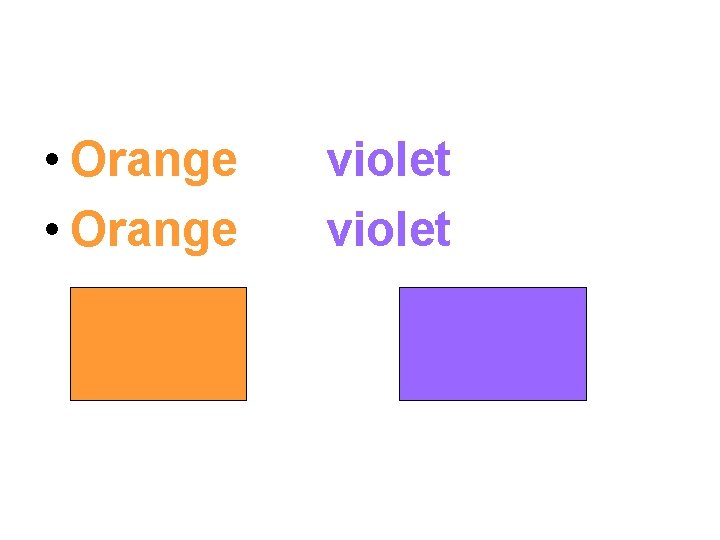 • Orange violet
• Orange violet